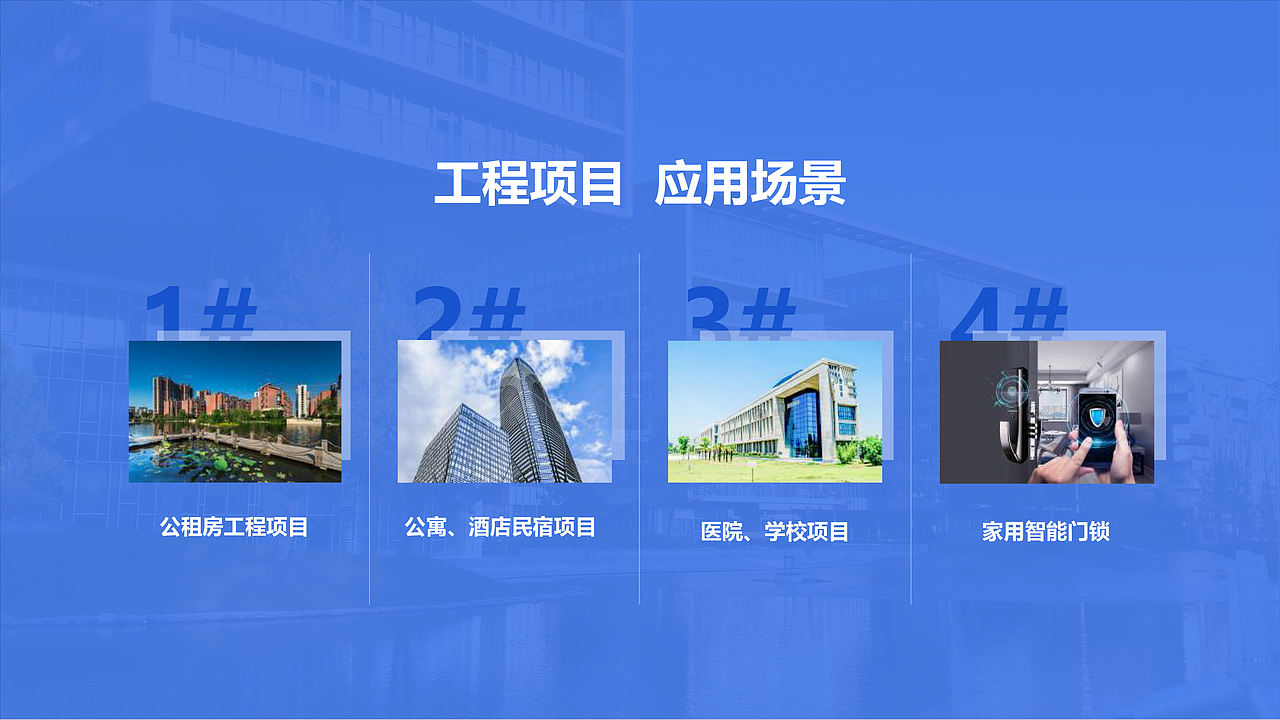 工程项目 应用场景

1#

公租房工程项目

2#

公寓、酒店民宿项目

3#

医院、学校项目

4#

家用智能门锁